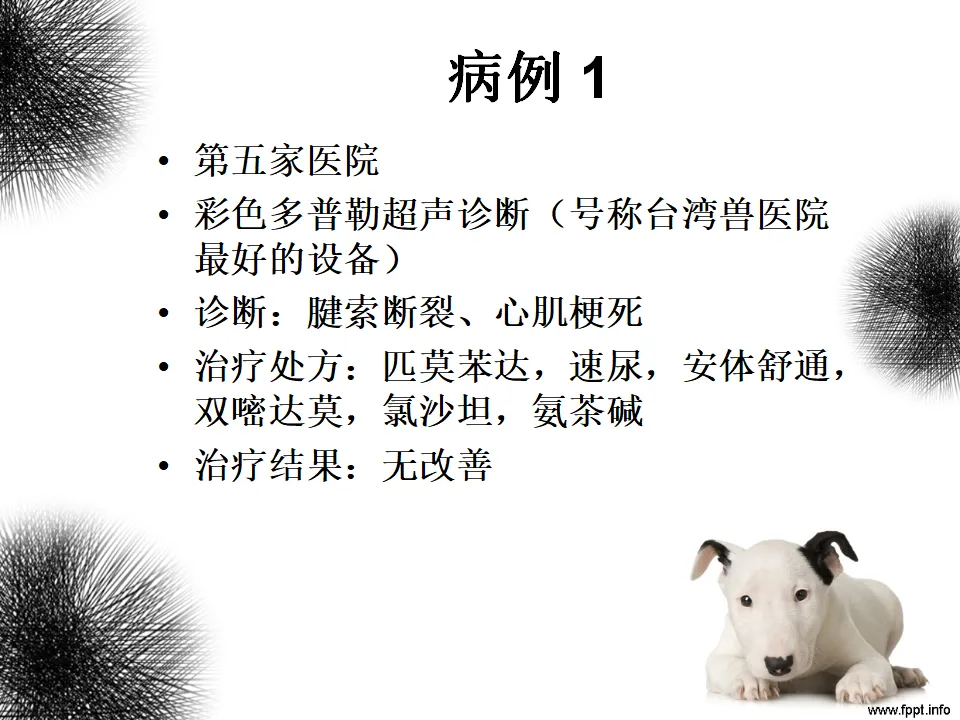 病例 1

• 第五家医院
• 彩色多普勒超声诊断（号称台湾兽医院最好的设备）
• 诊断：腱索断裂、心肌梗死
• 治疗处方：匹莫苯达，速尿，安体舒通，双嘧达莫，氯沙坦，氨茶碱
• 治疗结果：无改善

www.fppt.info